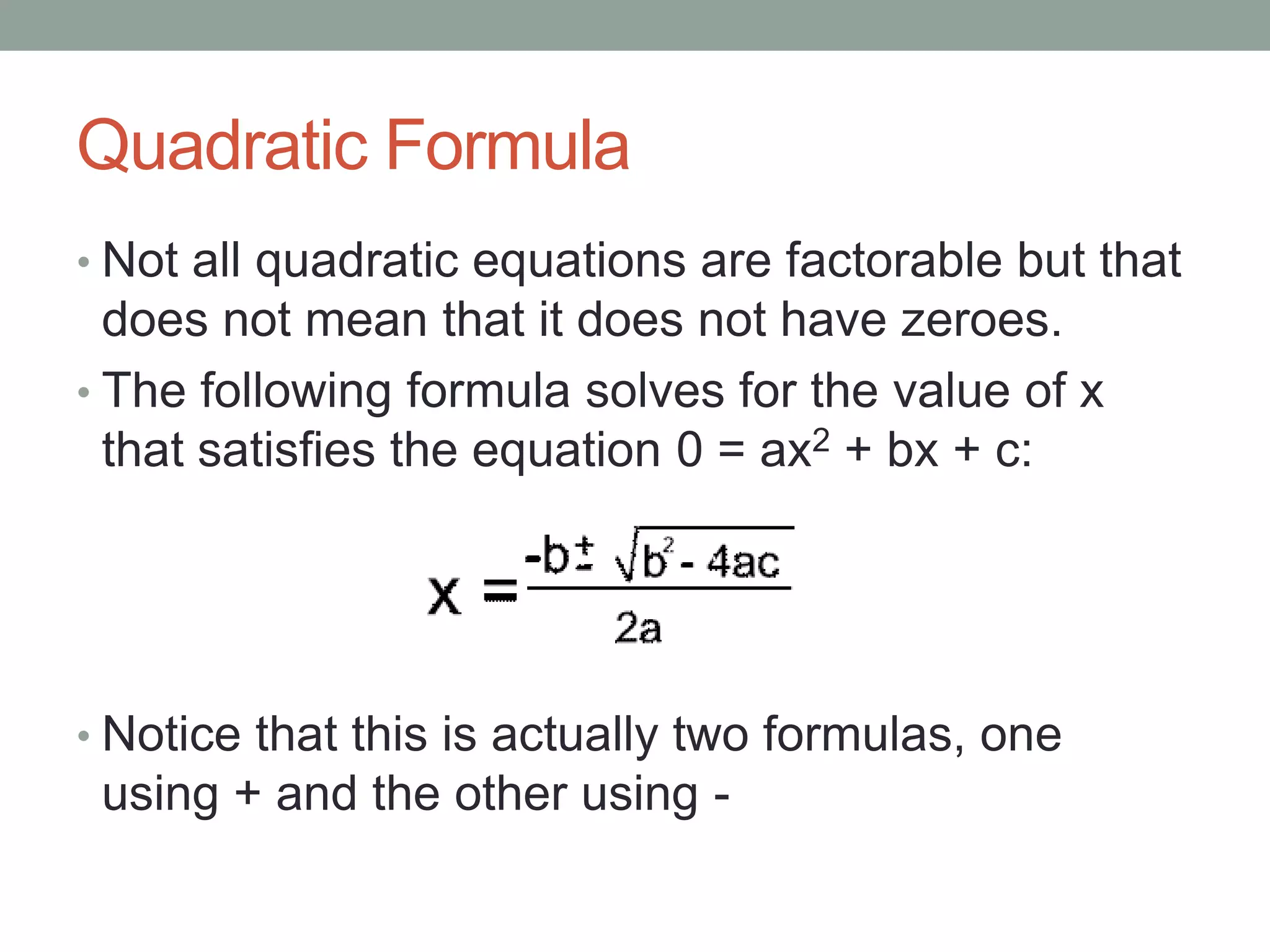 Quadratic Formula

• Not all quadratic equations are factorable but that does not mean that it does not have zeroes.

• The following formula solves for the value of x that satisfies the equation $0 = ax^2 + bx + c$:

$x = \frac{-b \pm \sqrt{b^2 - 4ac}}{2a}$

• Notice that this is actually two formulas, one using + and the other using -